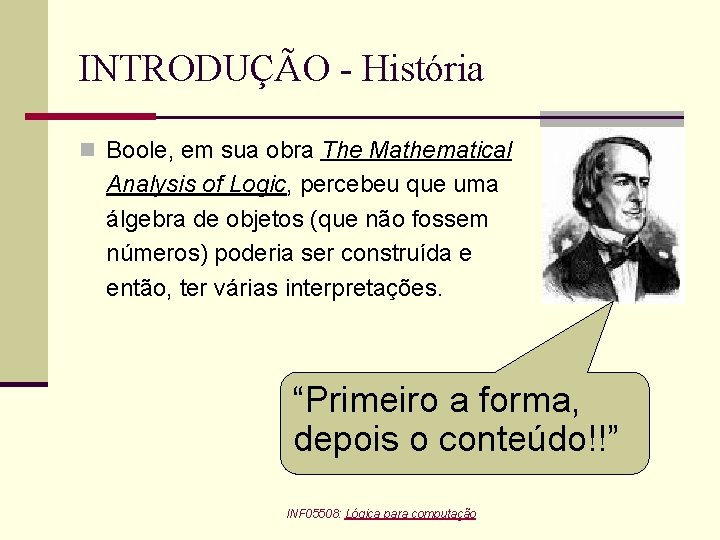 INTRODUÇÃO - História

Boole, em sua obra The Mathematical Analysis of Logic, percebeu que uma álgebra de objetos (que não fossem números) poderia ser construída e então, ter várias interpretações.

“Primeiro a forma, depois o conteúdo!!”

INF05508: Lógica para computação